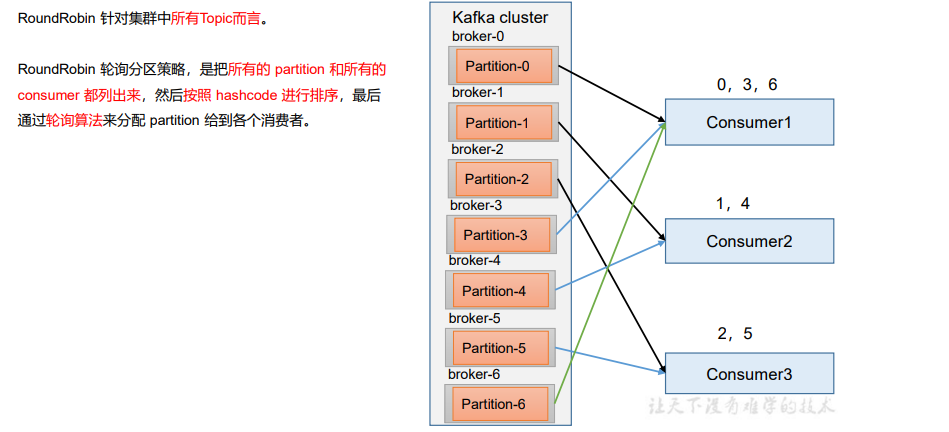 RoundRobin 针对集群中所有Topic而言。

RoundRobin 轮询分区策略，是把所有的 partition 和所有的 consumer 都列出来，然后按照 hashcode 进行排序，最后通过轮询算法来分配 partition 给到各个消费者。

Kafka cluster

broker-0

Partition-0

broker-1

Partition-1

broker-2

Partition-2

broker-3

Partition-3

broker-4

Partition-4

broker-5

Partition-5

broker-6

Partition-6

0，3，6

Consumer1

1，4

Consumer2

2，5

Consumer3

让天下没有难学的技术